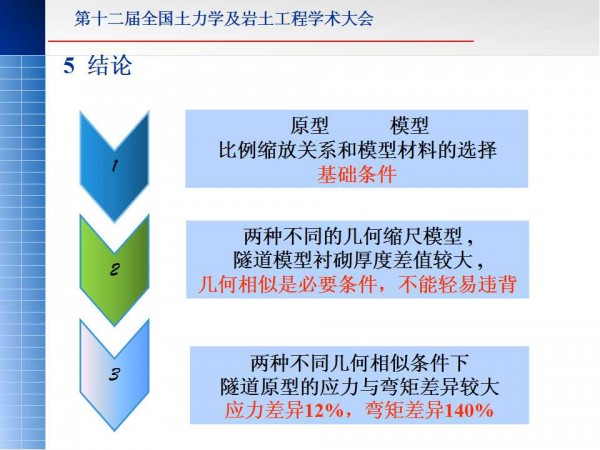 第十二届全国土力学及岩土工程学术大会

5 结论

1

原型　　模型
比例缩放关系和模型材料的选择
基础条件

2

两种不同的几何缩尺模型，
隧道模型衬砌厚度差值较大，
几何相似是必要条件，不能轻易违背

3

两种不同几何相似条件下
隧道原型的应力与弯矩差异较大
应力差异12%，弯矩差异140%